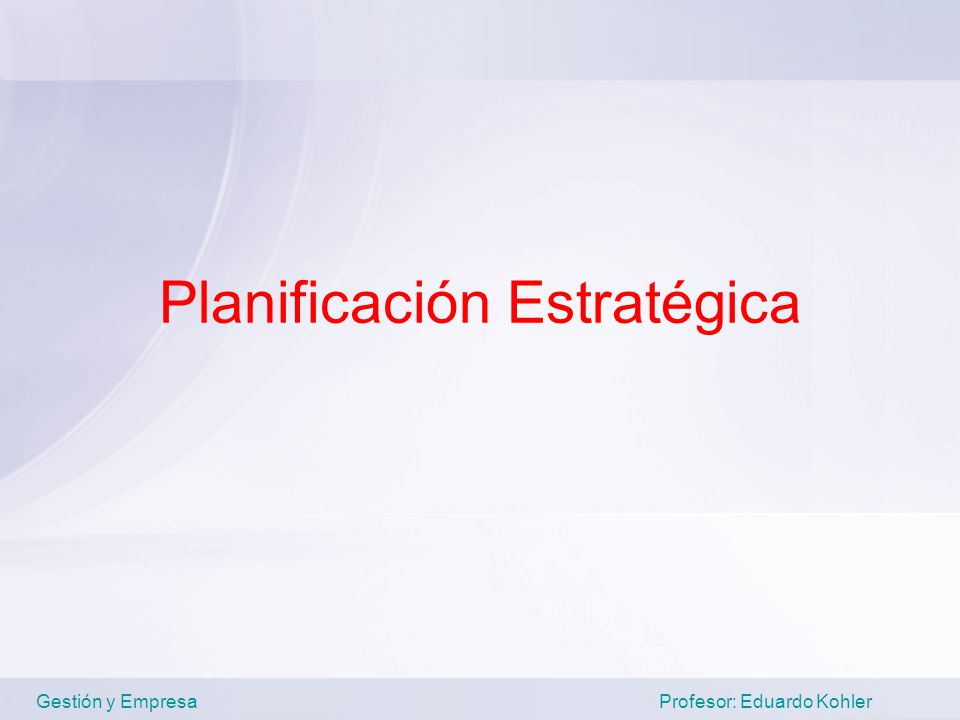 Planificación Estratégica

Gestión y Empresa

Profesor: Eduardo Kohler